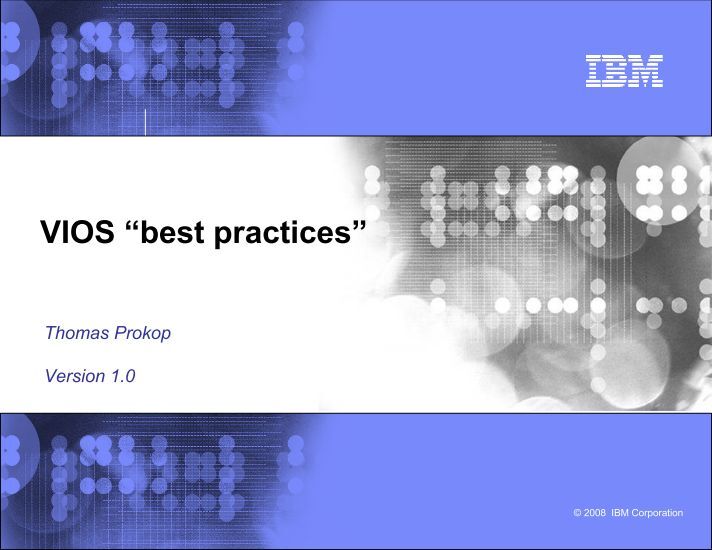 IBM

VIOS “best practices”

Thomas Prokop

Version 1.0

© 2008 IBM Corporation